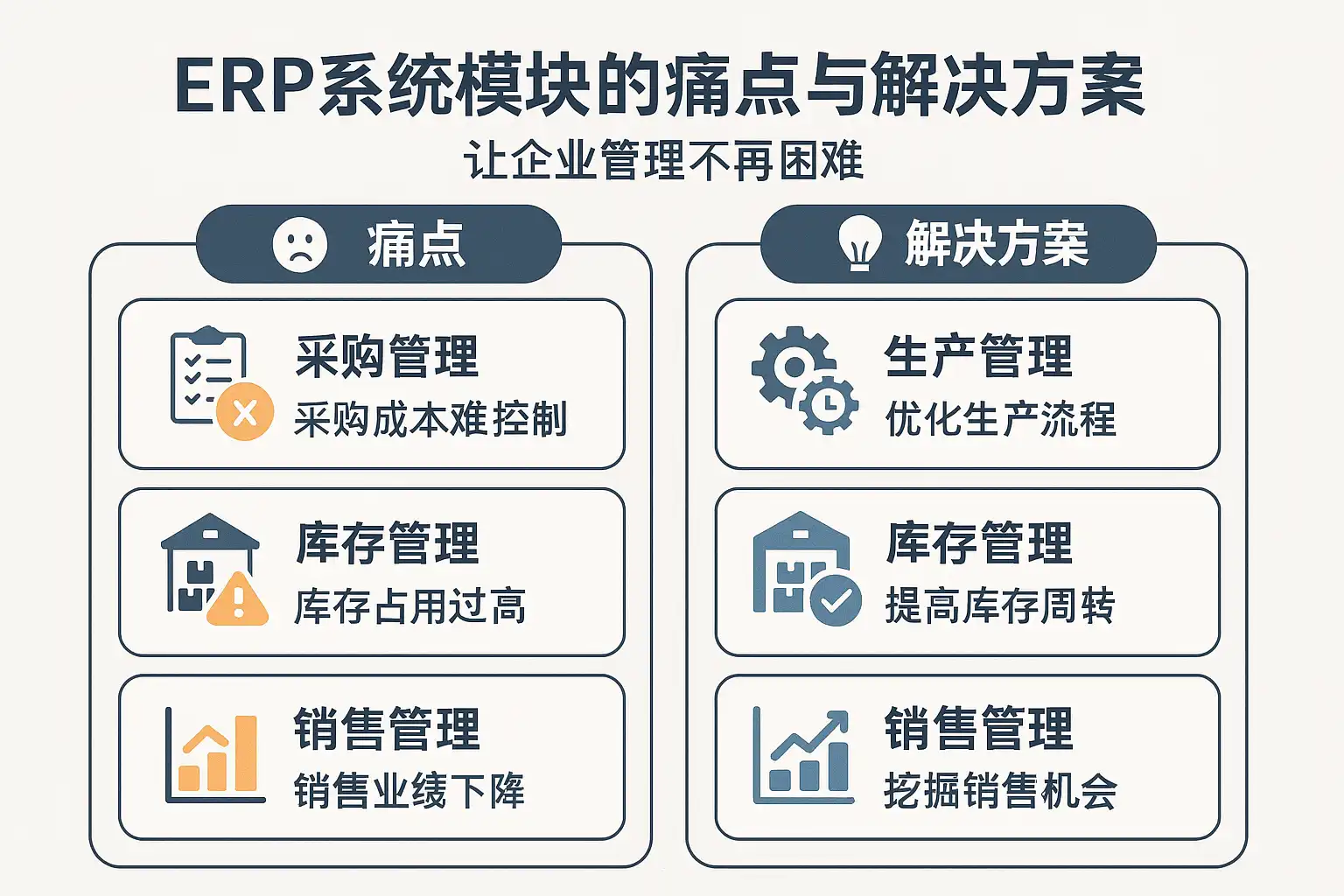 ERP系统模块的痛点与解决方案

让企业管理不再困难

痛点

采购管理
采购成本难控制

库存管理
库存占用过高

销售管理
销售业绩下降

解决方案

生产管理
优化生产流程

库存管理
提高库存周转

销售管理
挖掘销售机会